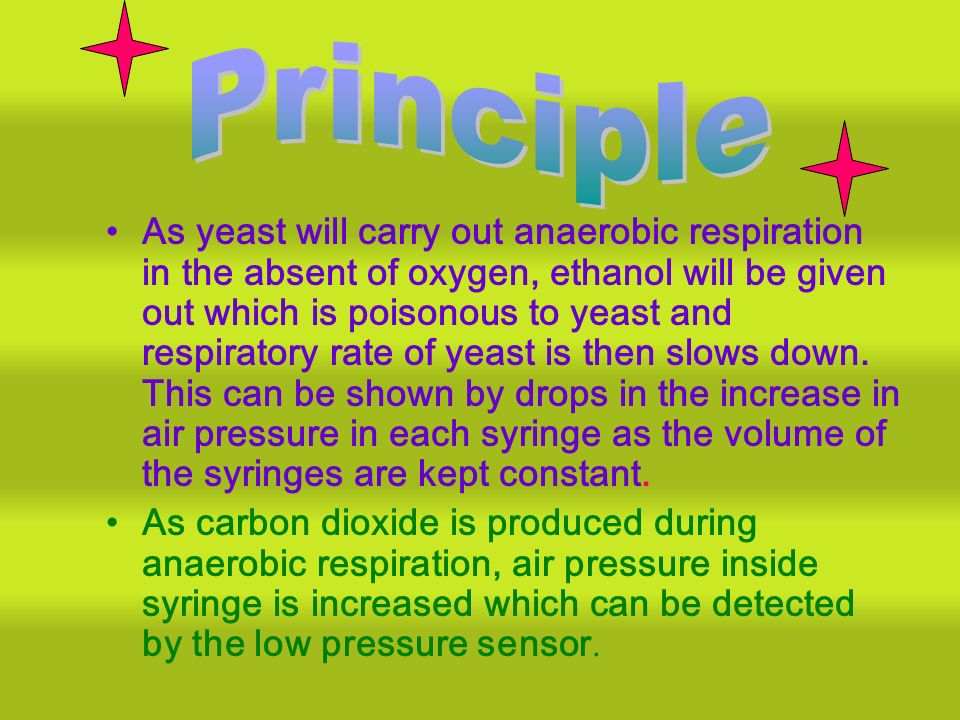 Principle

• As yeast will carry out anaerobic respiration in the absent of oxygen, ethanol will be given out which is poisonous to yeast and respiratory rate of yeast is then slows down. This can be shown by drops in the increase in air pressure in each syringe as the volume of the syringes are kept constant.

• As carbon dioxide is produced during anaerobic respiration, air pressure inside syringe is increased which can be detected by the low pressure sensor.